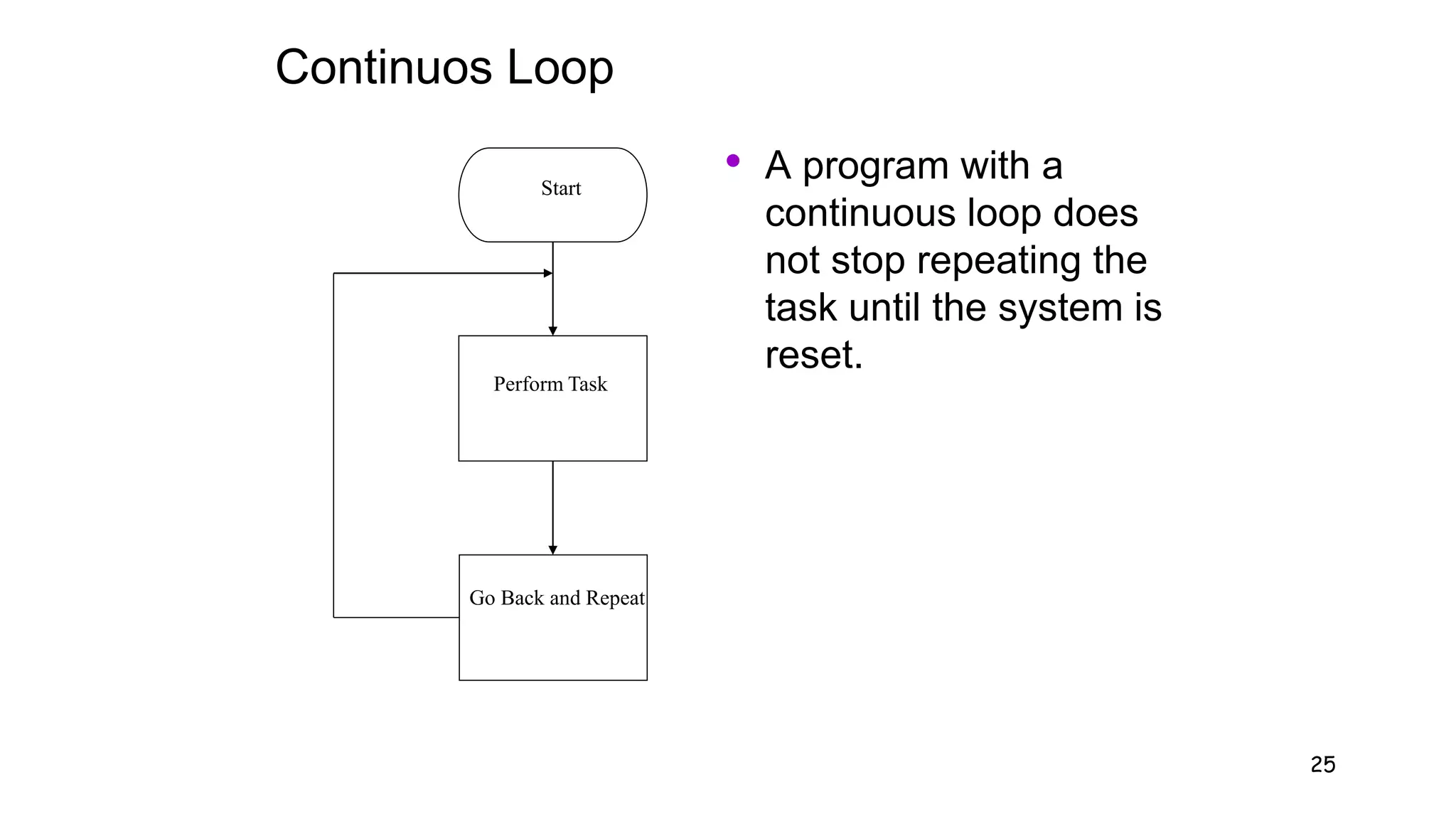 Continuos Loop

Start

Perform Task

Go Back and Repeat

• A program with a continuous loop does not stop repeating the task until the system is reset.

25